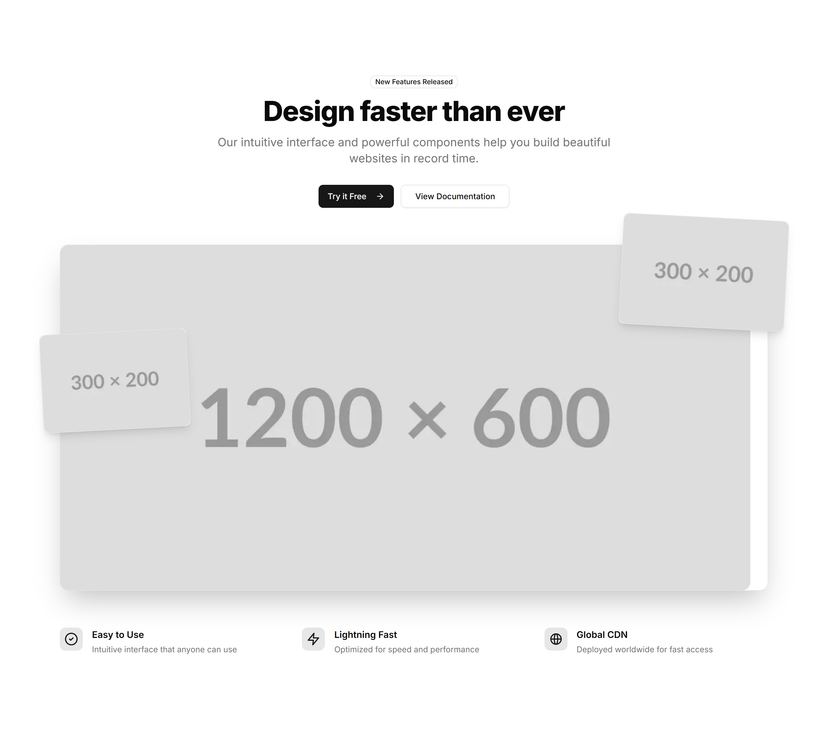 New Features Released

Design faster than ever

Our intuitive interface and powerful components help you build beautiful websites in record time.

Try it Free →

View Documentation

300 × 200

300 × 200

1200 × 600

Easy to Use
Intuitive interface that anyone can use

Lightning Fast
Optimized for speed and performance

Global CDN
Deployed worldwide for fast access